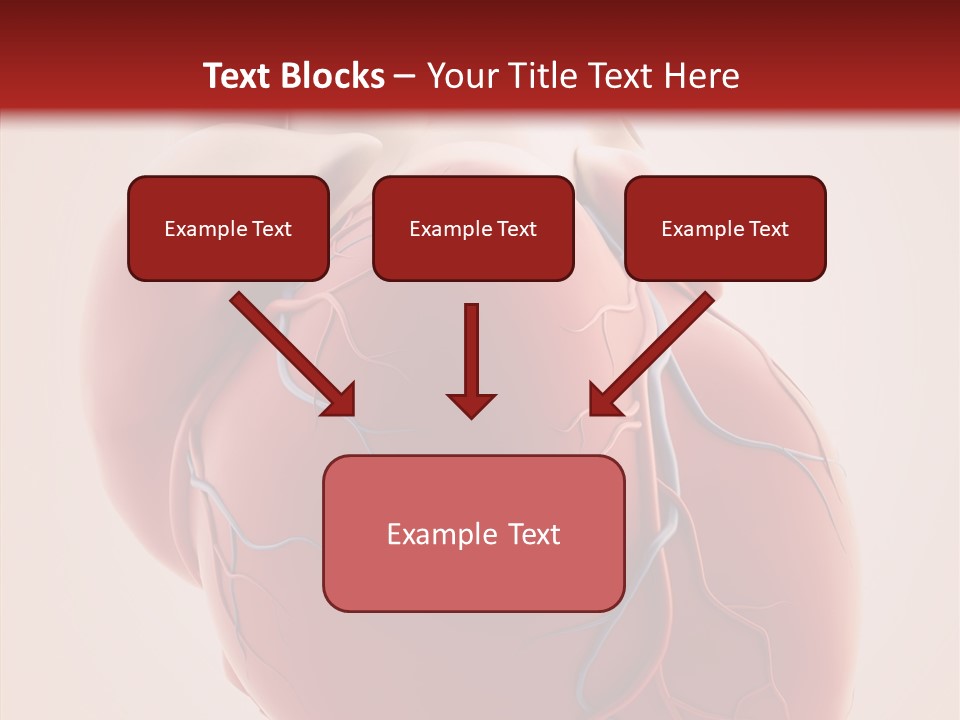 Text Blocks – Your Title Text Here

Example Text

Example Text

Example Text

Example Text